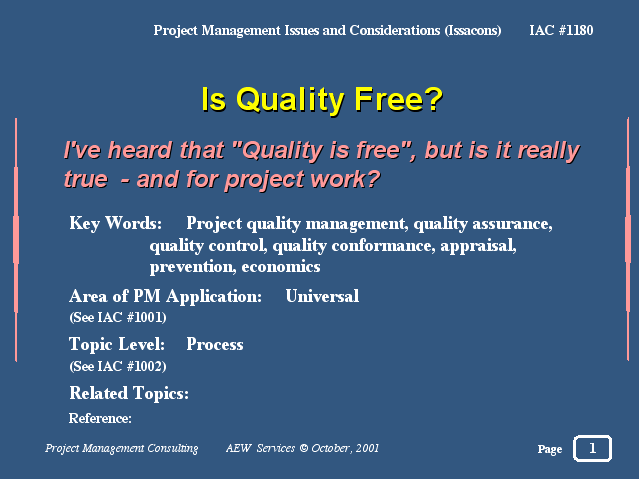 Project Management Issues and Considerations (Issacons) IAC #1180

Is Quality Free?

I've heard that "Quality is free", but is it really true - and for project work?

Key Words: Project quality management, quality assurance, quality control, quality conformance, appraisal, prevention, economics

Area of PM Application: Universal
(See IAC #1001)

Topic Level: Process
(See IAC #1002)

Related Topics:

Reference:

Project Management Consulting AEW Services © October, 2001

Page 1